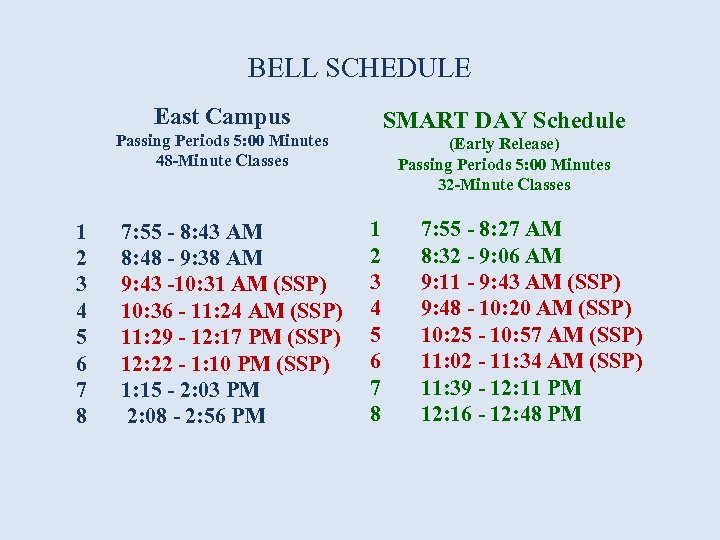 BELL SCHEDULE

East Campus
Passing Periods 5:00 Minutes
48-Minute Classes

1 7:55 - 8:43 AM
2 8:48 - 9:38 AM
3 9:43 -10:31 AM (SSP)
4 10:36 - 11:24 AM (SSP)
5 11:29 - 12:17 PM (SSP)
6 12:22 - 1:10 PM (SSP)
7 1:15 - 2:03 PM
8 2:08 - 2:56 PM

SMART DAY Schedule
(Early Release)
Passing Periods 5:00 Minutes
32-Minute Classes

1 7:55 - 8:27 AM
2 8:32 - 9:06 AM
3 9:11 - 9:43 AM (SSP)
4 9:48 - 10:20 AM (SSP)
5 10:25 - 10:57 AM (SSP)
6 11:02 - 11:34 AM (SSP)
7 11:39 - 12:11 PM
8 12:16 - 12:48 PM